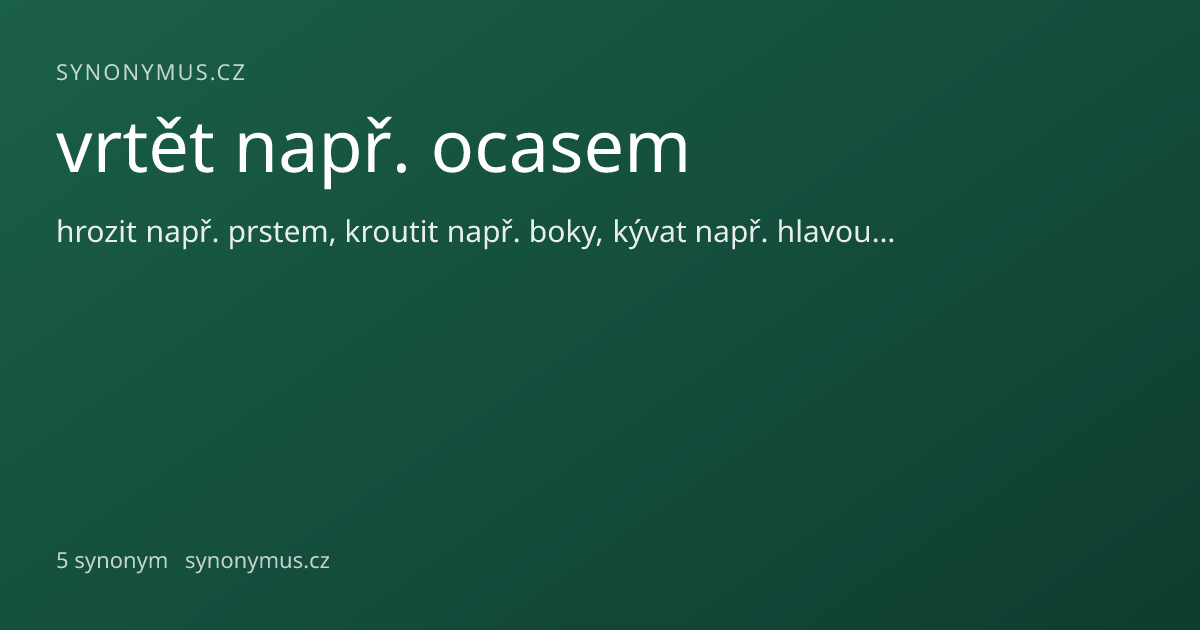 SYNONYMUS.CZ

vrtět např. ocasem

hrozit např. prstem, kroutit např. boky, kývat např. hlavou…

5 synonym synonymus.cz